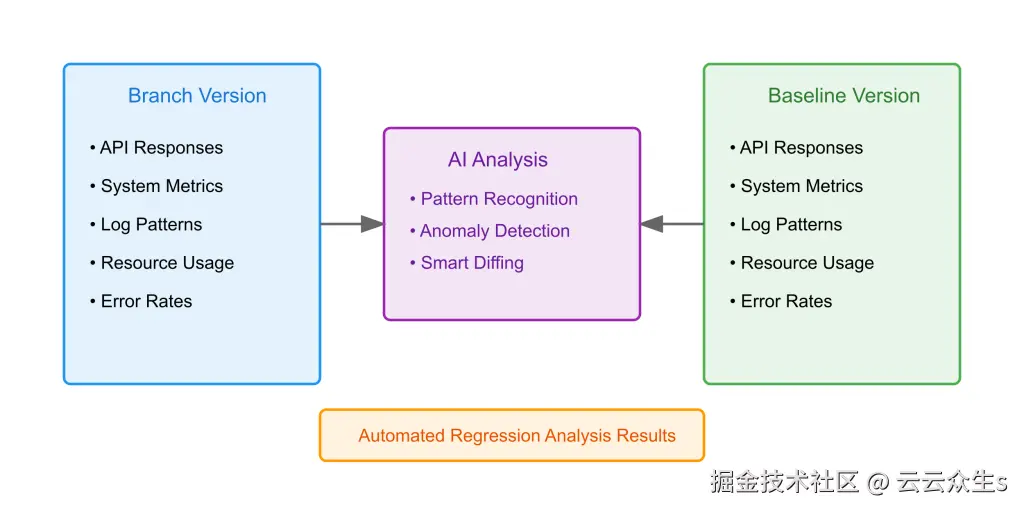 Branch Version

• API Responses
• System Metrics
• Log Patterns
• Resource Usage
• Error Rates

AI Analysis

• Pattern Recognition
• Anomaly Detection
• Smart Diffing

Baseline Version

• API Responses
• System Metrics
• Log Patterns
• Resource Usage
• Error Rates

Automated Regression Analysis Results

掘金技术社区 @ 云云众生s